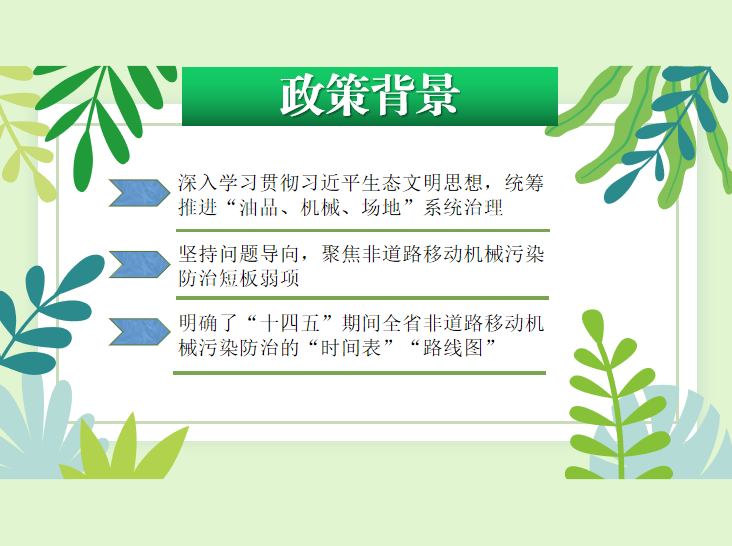 政策背景

深入学习贯彻习近平生态文明思想，统筹推进“油品、机械、场地”系统治理

坚持问题导向，聚焦非道路移动机械污染防治短板弱项

明确了“十四五”期间全省非道路移动机械污染防治的“时间表”“路线图”